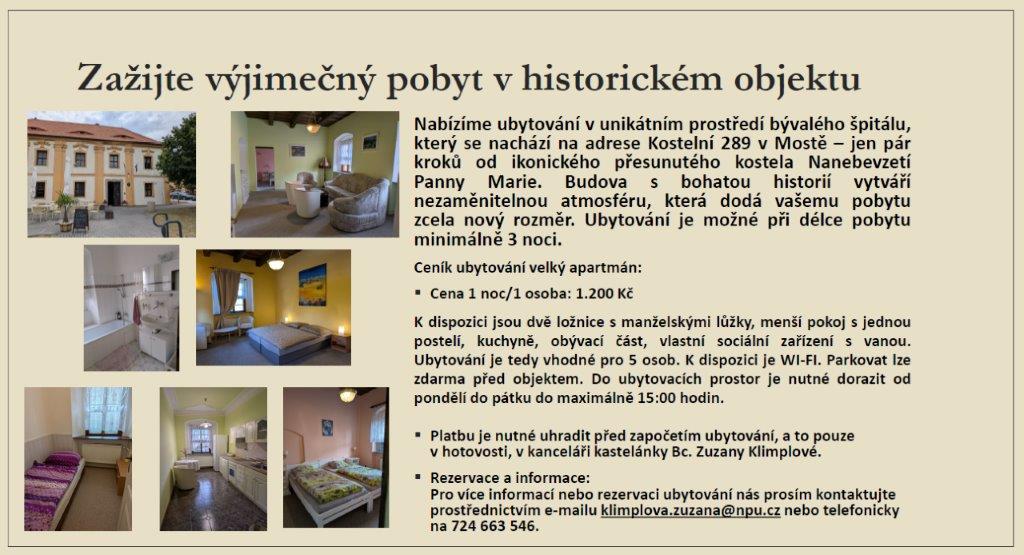 Zažijte výjimečný pobyt v historickém objektu

Nabízíme ubytování v unikátním prostředí bývalého špitálu, který se nachází na adrese Kostelní 289 v Mostě – jen pár kroků od ikonického přesunutého kostela Nanebevzetí Panny Marie. Budova s bohatou historií vytváří nezaměnitelnou atmosféru, která dodá vašemu pobytu zcela nový rozměr. Ubytování je možné při délce pobytu minimálně 3 noci.

Ceník ubytování velký apartmán:

▪ Cena 1 noc/1 osoba: 1.200 Kč

K dispozici jsou dvě ložnice s manželskými lůžky, menší pokoj s jednou postelí, kuchyně, obývací část, vlastní sociální zařízení s vanou. Ubytování je tedy vhodné pro 5 osob. K dispozici je WI-FI. Parkovat lze zdarma před objektem. Do ubytovacích prostor je nutné dorazit od pondělí do pátku do maximálně 15:00 hodin.

▪ Platbu je nutné uhradit před započetím ubytování, a to pouze v hotovosti, v kanceláři kastelánky Bc. Zuzany Klimplové.

▪ Rezervace a informace:
Pro více informací nebo rezervaci ubytování nás prosím kontaktujte prostřednictvím e-mailu klimplova.zuzana@npu.cz nebo telefonicky na 724 663 546.